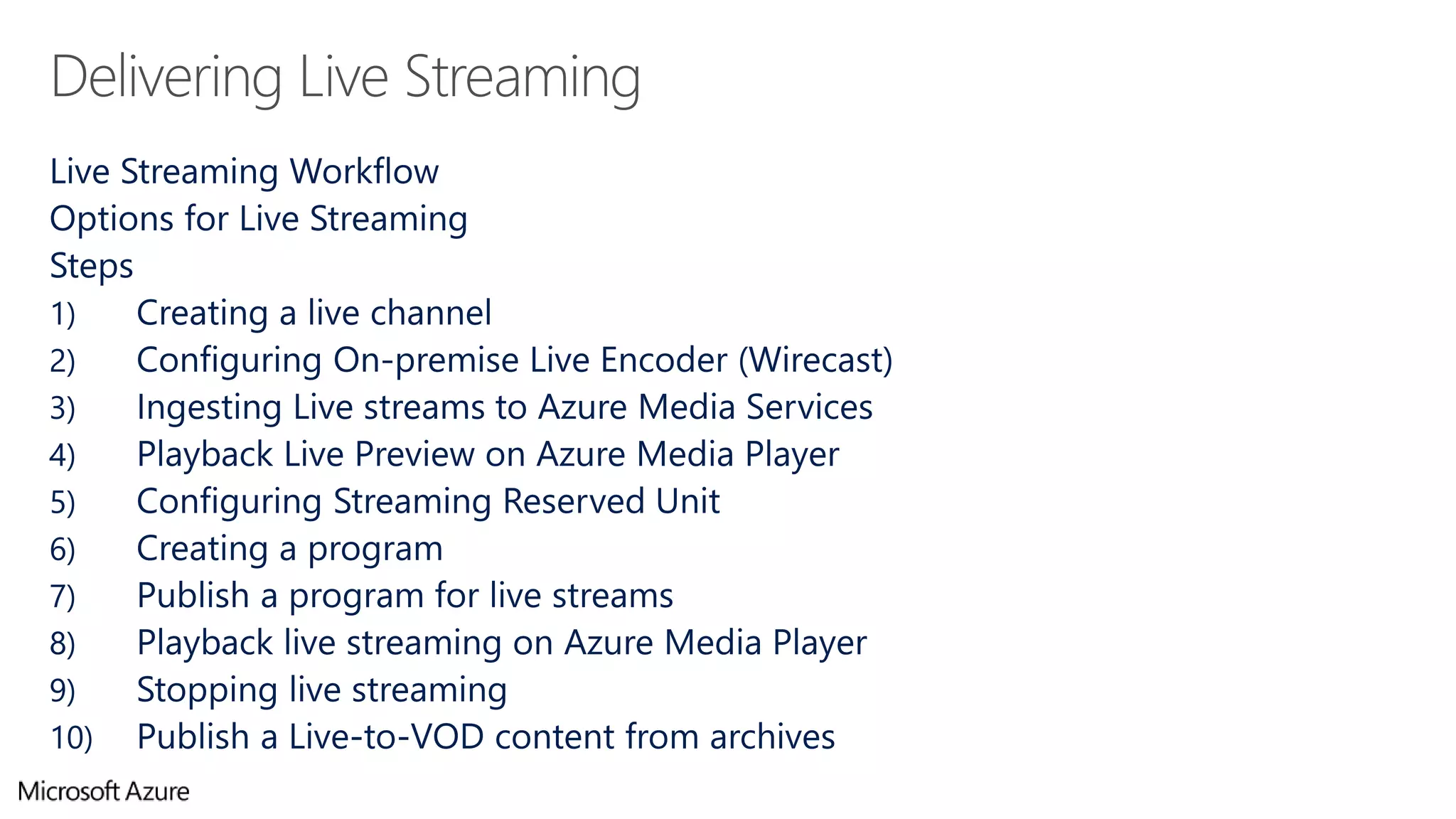 Delivering Live Streaming

Live Streaming Workflow
Options for Live Streaming
Steps
1) Creating a live channel
2) Configuring On-premise Live Encoder (Wirecast)
3) Ingesting Live streams to Azure Media Services
4) Playback Live Preview on Azure Media Player
5) Configuring Streaming Reserved Unit
6) Creating a program
7) Publish a program for live streams
8) Playback live streaming on Azure Media Player
9) Stopping live streaming
10) Publish a Live-to-VOD content from archives

Microsoft Azure